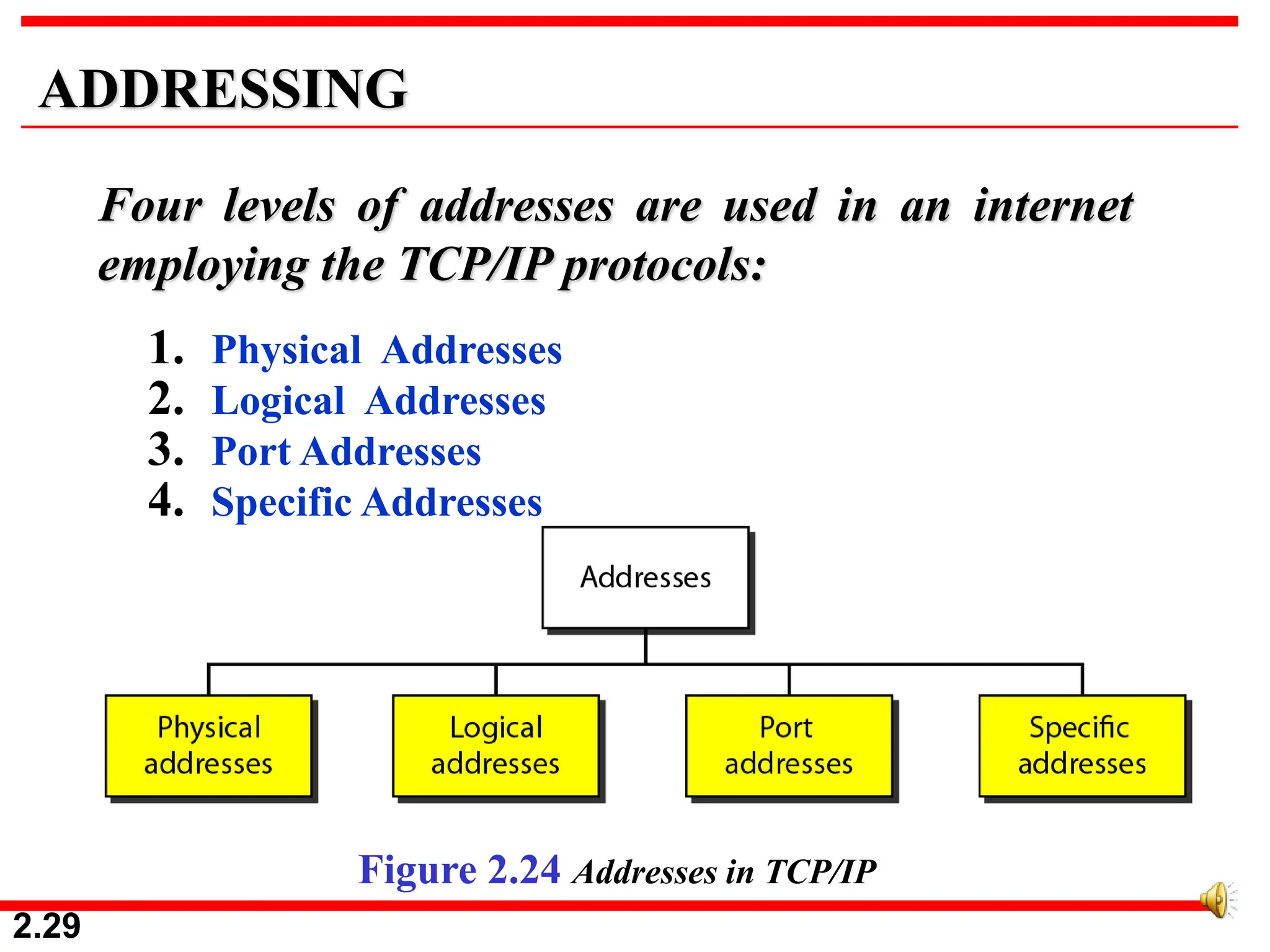 ADDRESSING

Four levels of addresses are used in an internet employing the TCP/IP protocols:

1. Physical Addresses
2. Logical Addresses
3. Port Addresses
4. Specific Addresses

Addresses

Physical addresses

Logical addresses

Port addresses

Specific addresses

Figure 2.24 Addresses in TCP/IP

2.29